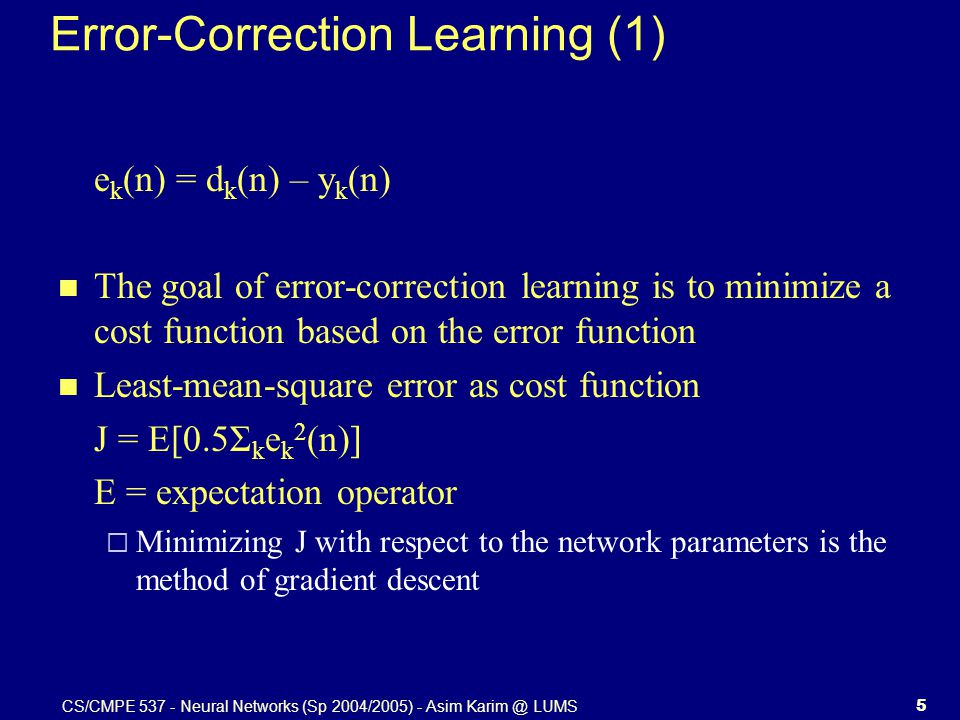 Error-Correction Learning (1)

$e_k(n) = d_k(n) – y_k(n)$

- The goal of error-correction learning is to minimize a cost function based on the error function
- Least-mean-square error as cost function

$J = E[0.5\Sigma_k e_k^2(n)]$

E = expectation operator

- Minimizing J with respect to the network parameters is the method of gradient descent

CS/CMPE 537 - Neural Networks (Sp 2004/2005) - Asim Karim @ LUMS

5